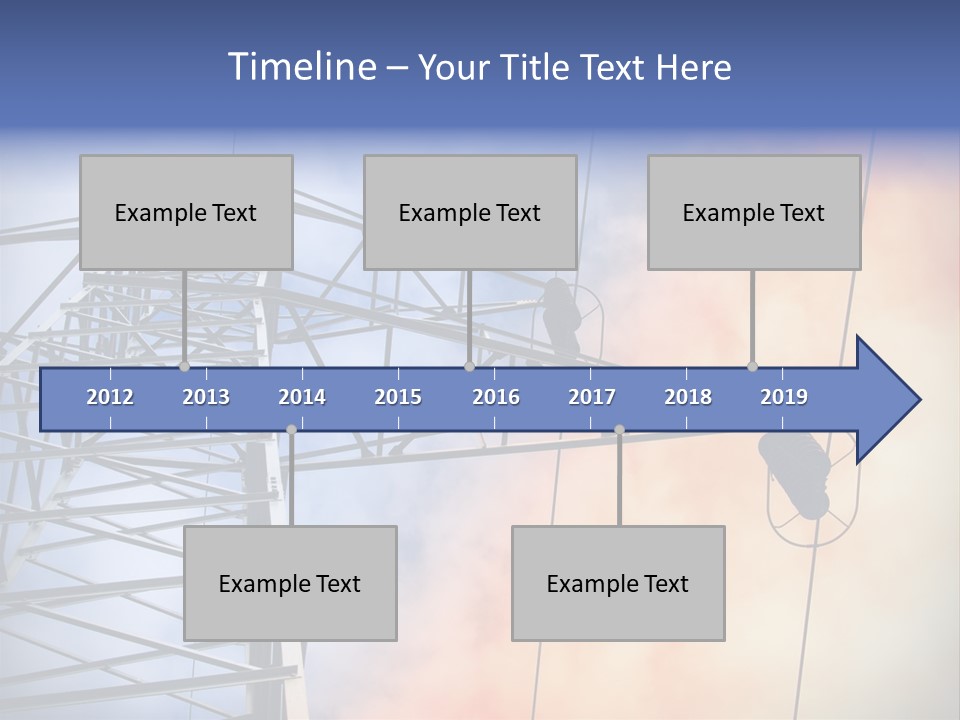 Timeline – Your Title Text Here

Example Text

Example Text

Example Text

2012 2013 2014 2015 2016 2017 2018 2019

Example Text

Example Text